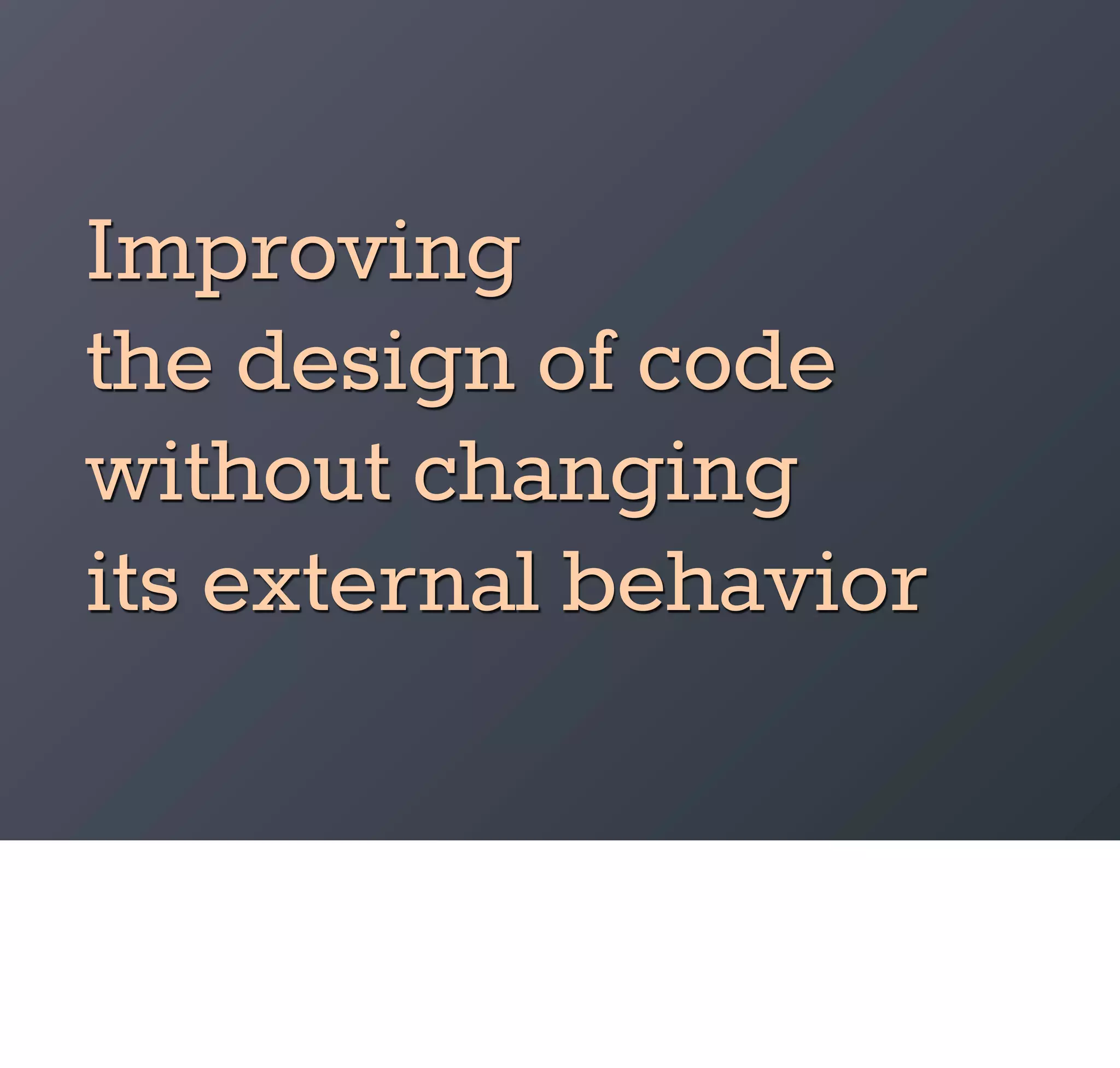 Improving
the design of code
without changing
its external behavior